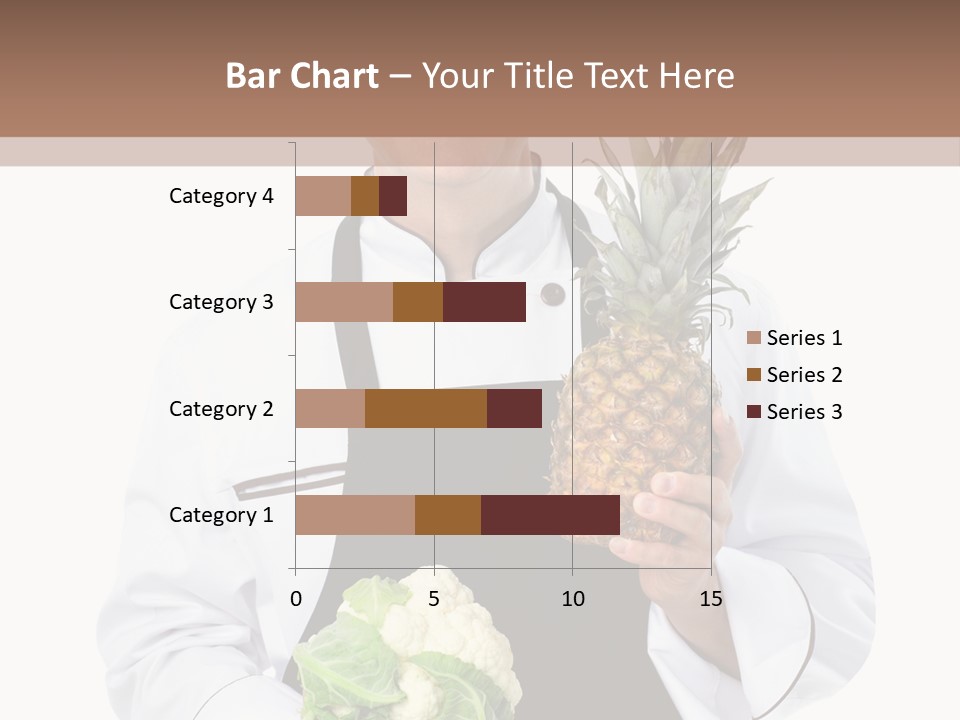 Bar Chart – Your Title Text Here

Category 4
Category 3
Category 2
Category 1

0
5
10
15

Series 1
Series 2
Series 3